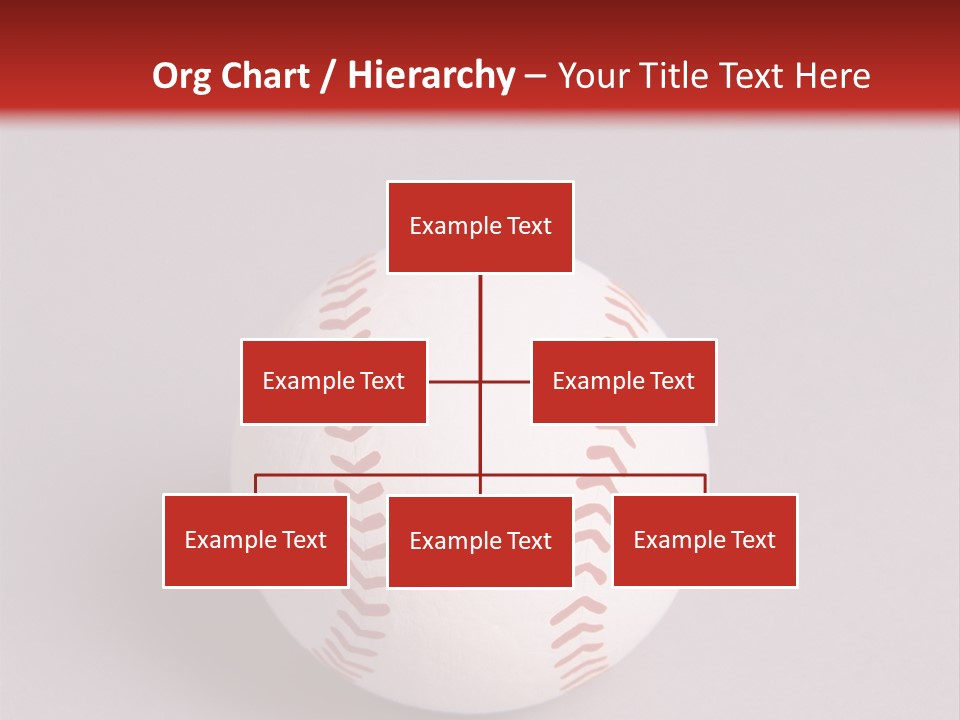 Org Chart / Hierarchy – Your Title Text Here

Example Text

Example Text

Example Text

Example Text

Example Text

Example Text